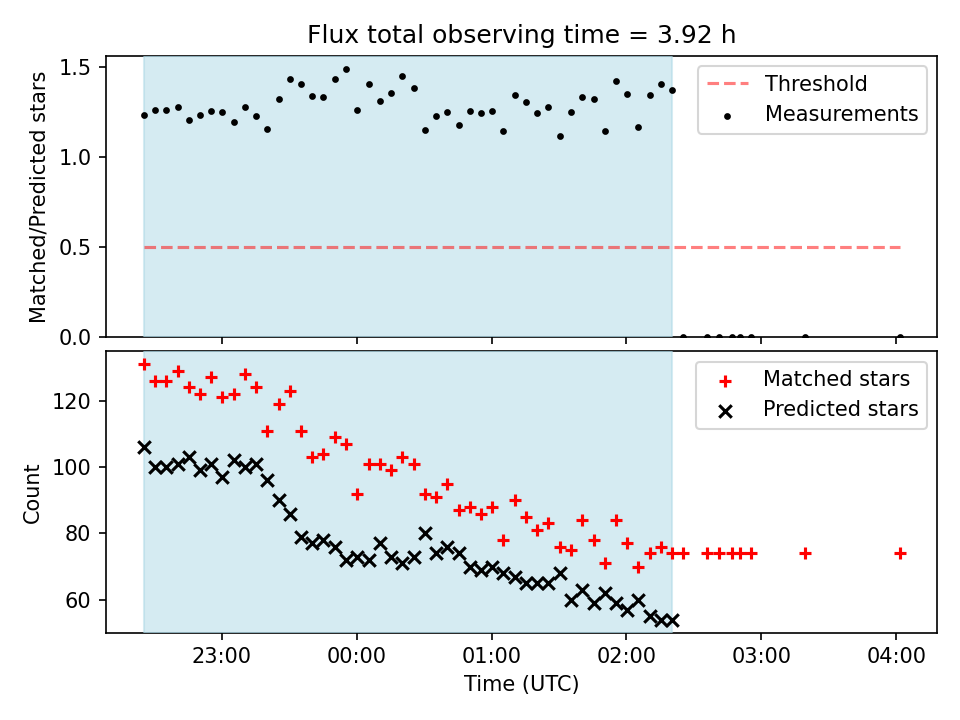 Flux total observing time = 3.92 h

Matched/Predicted stars

1.5
1.0
0.5
0.0

Threshold
Measurements

Count

120
100
80
60

Matched stars
Predicted stars

23:00
00:00
01:00
02:00
03:00
04:00

Time (UTC)